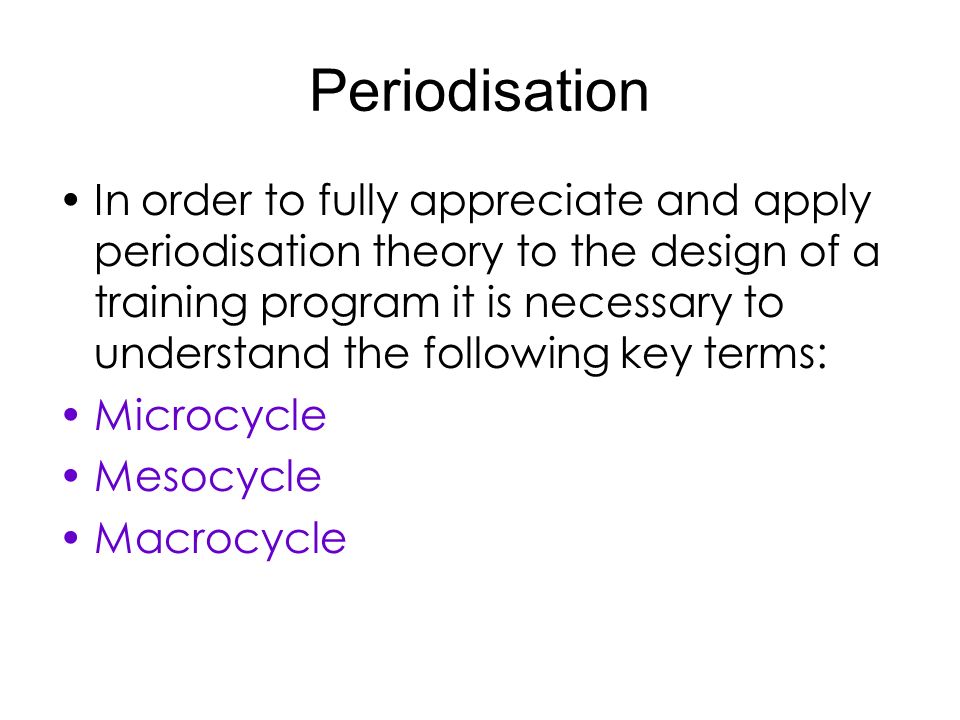 Periodisation

• In order to fully appreciate and apply periodisation theory to the design of a training program it is necessary to understand the following key terms:
• Microcycle
• Mesocycle
• Macrocycle